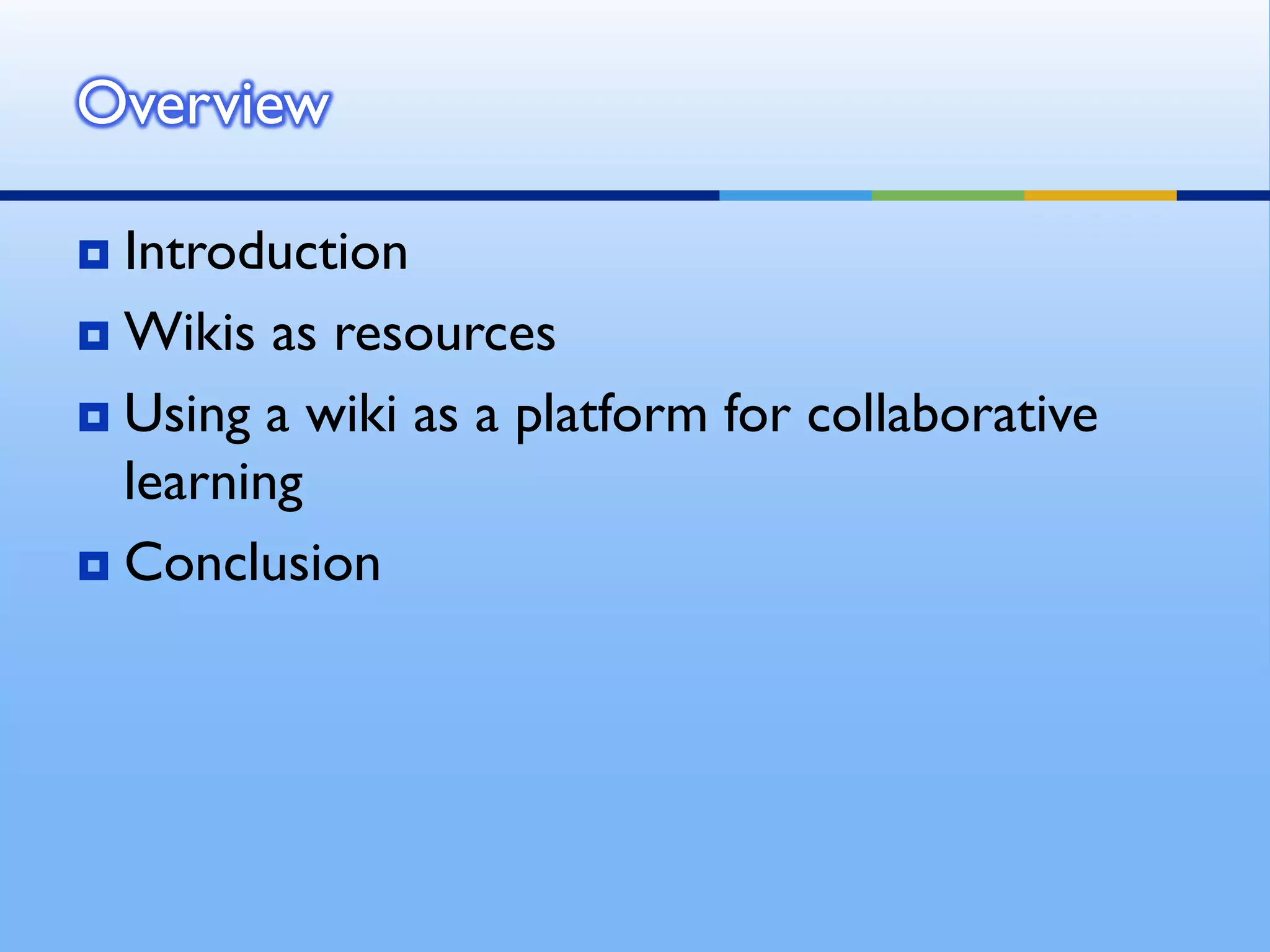 Overview

Introduction

Wikis as resources

Using a wiki as a platform for collaborative learning

Conclusion